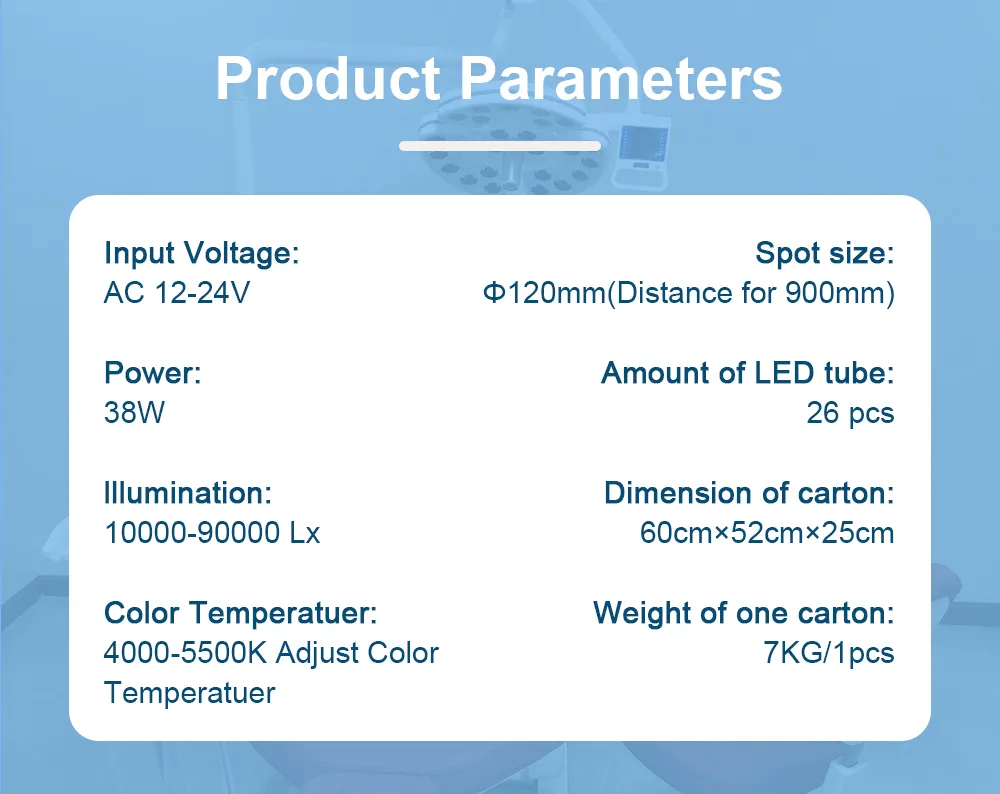 Product Parameters

Input Voltage:
AC 12-24V

Power:
38W

Illumination:
10000-90000 Lx

Color Temperatuer:
4000-5500K Adjust Color Temperatuer

Spot size:
Φ120mm(Distance for 900mm)

Amount of LED tube:
26 pcs

Dimension of carton:
60cm×52cm×25cm

Weight of one carton:
7KG/1pcs